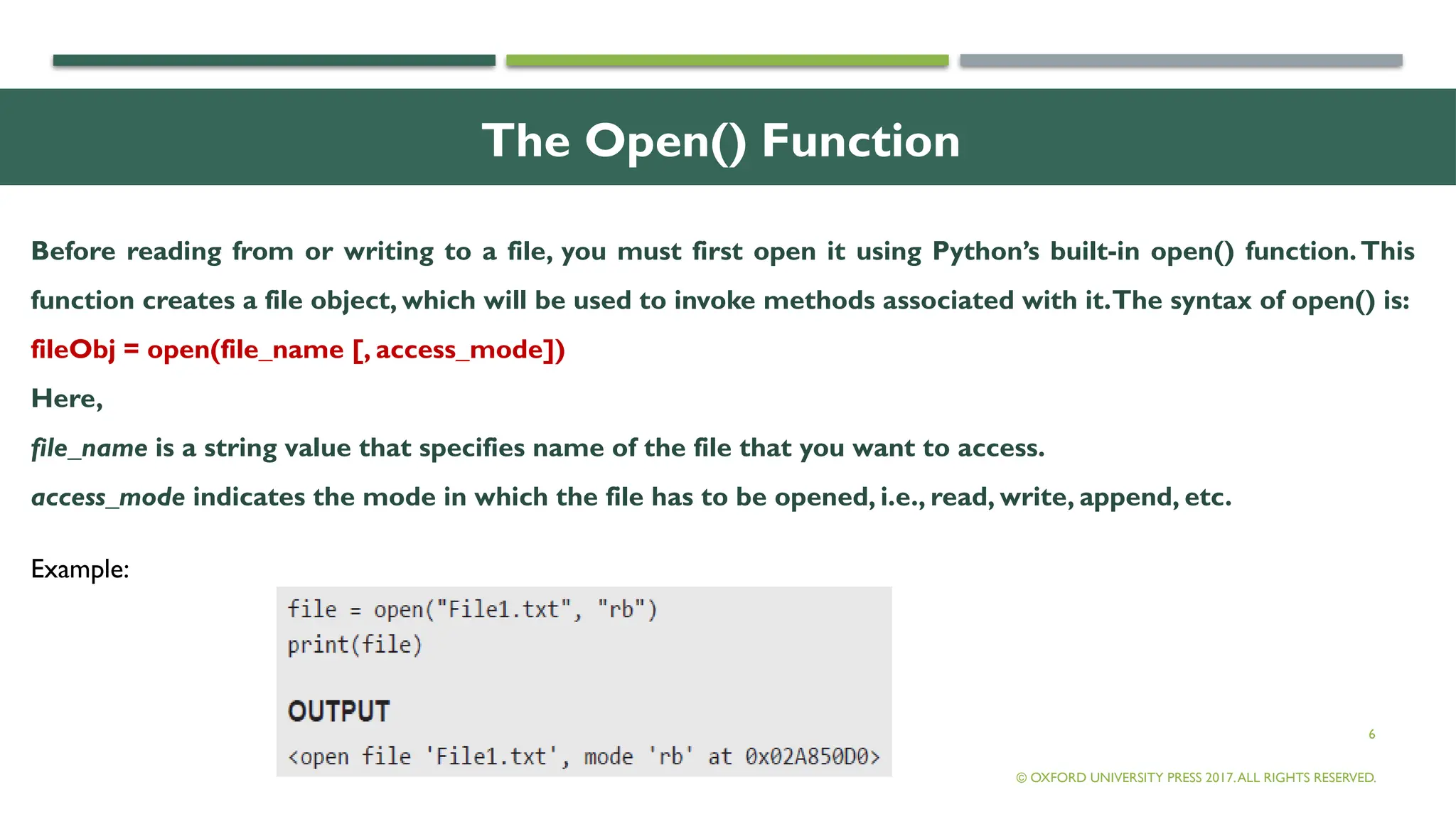 The Open() Function

Before reading from or writing to a file, you must first open it using Python's built-in open() function. This function creates a file object, which will be used to invoke methods associated with it. The syntax of open() is:

fileObj = open(file_name [, access_mode])

Here,

file_name is a string value that specifies name of the file that you want to access.

access_mode indicates the mode in which the file has to be opened, i.e., read, write, append, etc.

Example:

file = open("File1.txt", "rb")
print(file)

OUTPUT

<open file 'File1.txt', mode 'rb' at 0x02A850D0>

6

© OXFORD UNIVERSITY PRESS 2017. ALL RIGHTS RESERVED.